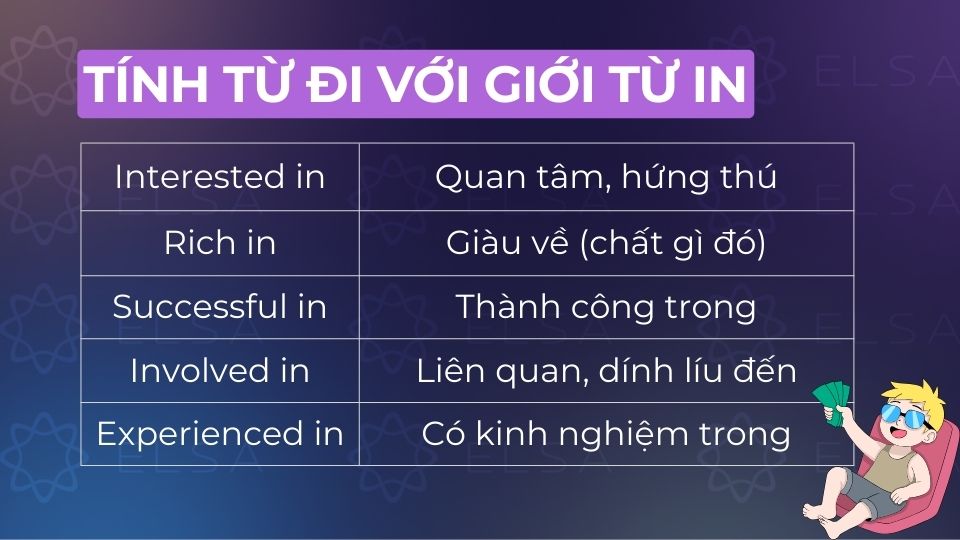 TÍNH TỪ ĐI VỚI GIỚI TỪ IN

ELSA

| Interested in | Quan tâm, hứng thú |
|---|---|
| Rich in | Giàu về (chất gì đó) |
| Successful in | Thành công trong |
| Involved in | Liên quan, dính líu đến |
| Experienced in | Có kinh nghiệm trong |